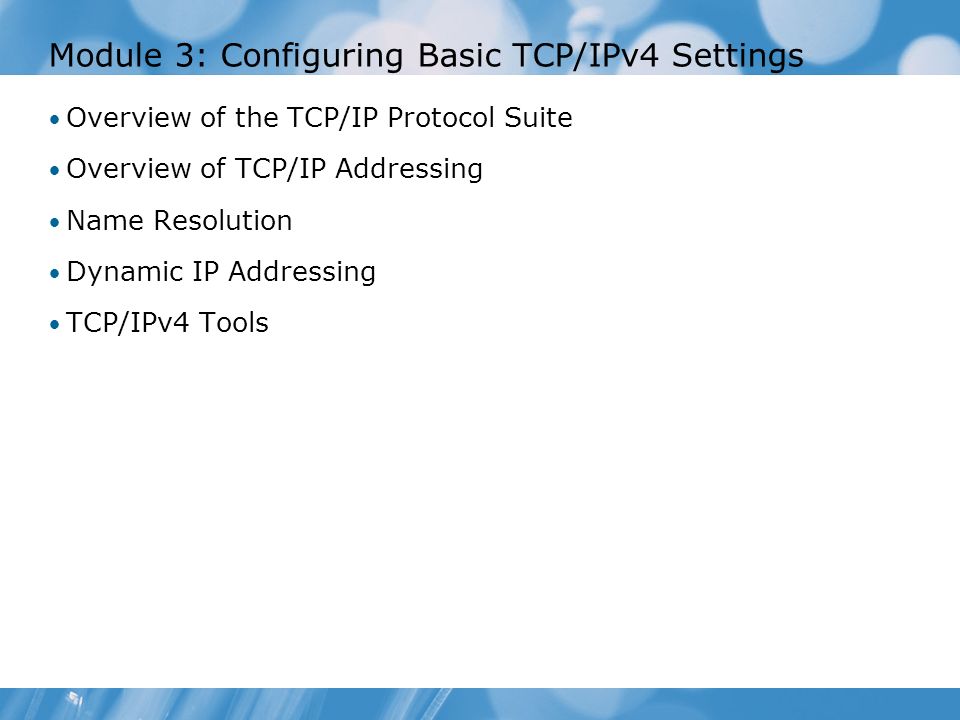 Module 3: Configuring Basic TCP/IPv4 Settings

• Overview of the TCP/IP Protocol Suite

• Overview of TCP/IP Addressing

• Name Resolution

• Dynamic IP Addressing

• TCP/IPv4 Tools